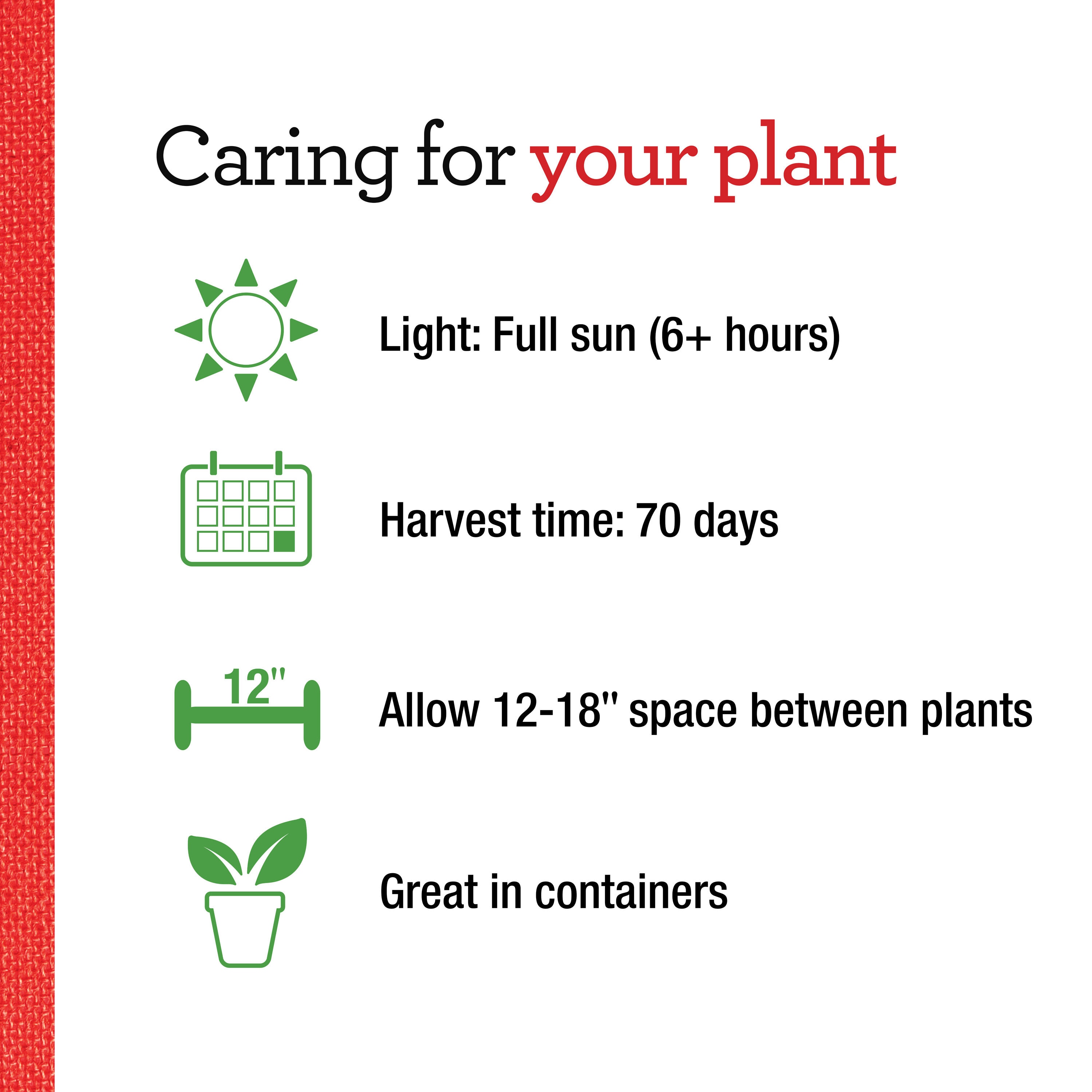 Caring for your plant

Light: Full sun (6+ hours)

Harvest time: 70 days

12"

Allow 12-18" space between plants

Great in containers